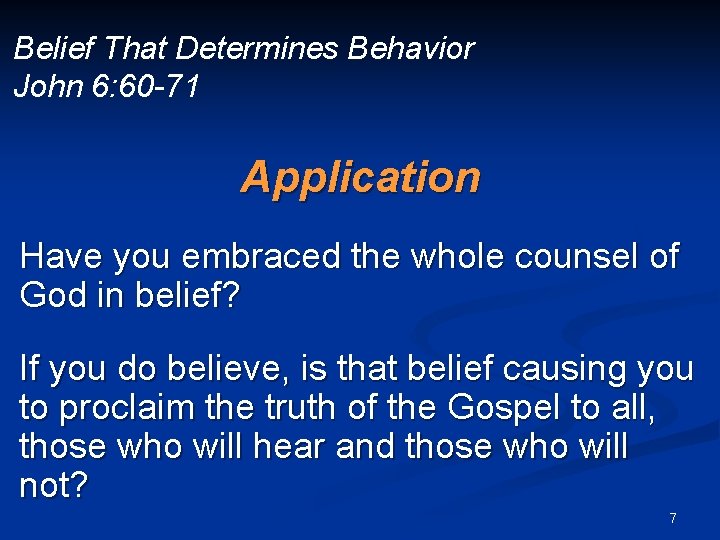 Belief That Determines Behavior
John 6:60-71

Application

Have you embraced the whole counsel of God in belief?

If you do believe, is that belief causing you to proclaim the truth of the Gospel to all, those who will hear and those who will not?

7